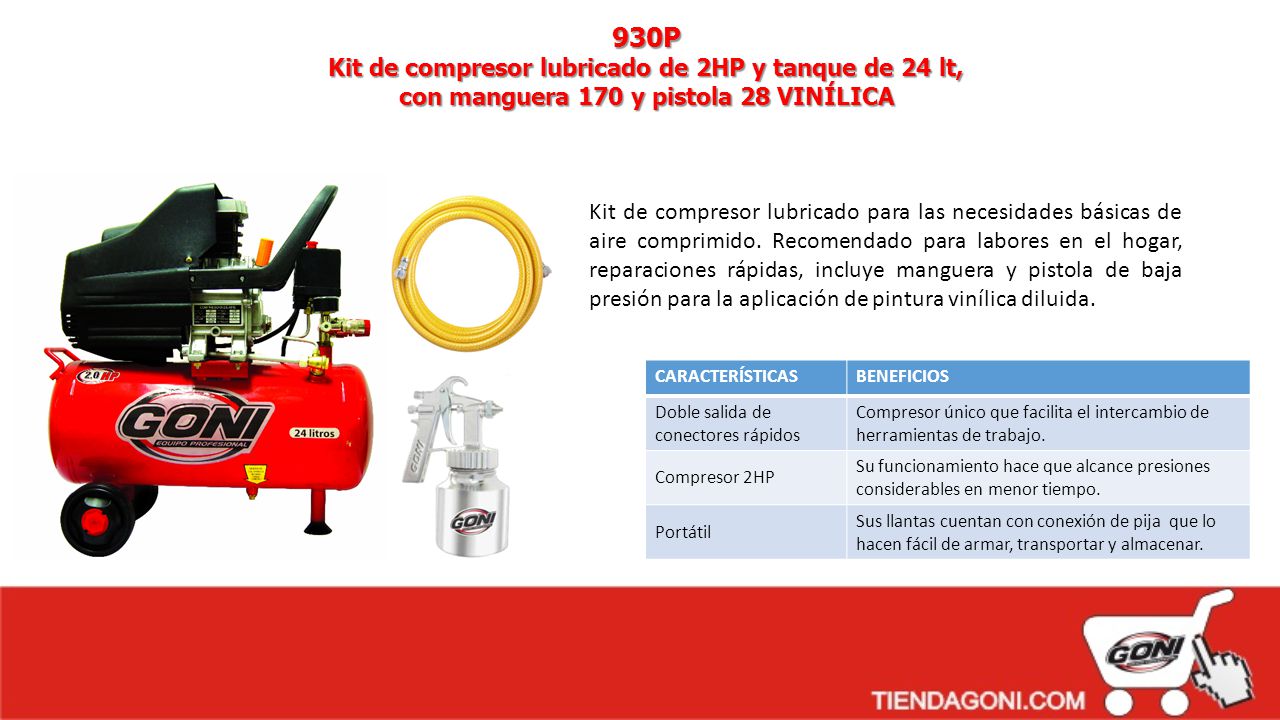 930P
Kit de compresor lubricado de 2HP y tanque de 24 lt, con manguera 170 y pistola 28 VINÍLICA

2.0 HP
GONI
EQUIPO PROFESIONAL
24 litros

GONI

GONI

Kit de compresor lubricado para las necesidades básicas de aire comprimido. Recomendado para labores en el hogar, reparaciones rápidas, incluye manguera y pistola de baja presión para la aplicación de pintura vinílica diluida.

| CARACTERÍSTICAS | BENEFICIOS |
|---|---|
| Doble salida de conectores rápidos | Compresor único que facilita el intercambio de herramientas de trabajo. |
| Compresor 2HP | Su funcionamiento hace que alcance presiones considerables en menor tiempo. |
| Portátil | Sus llantas cuentan con conexión de pija que lo hacen fácil de armar, transportar y almacenar. |

GONI
TIENDAGONI.COM